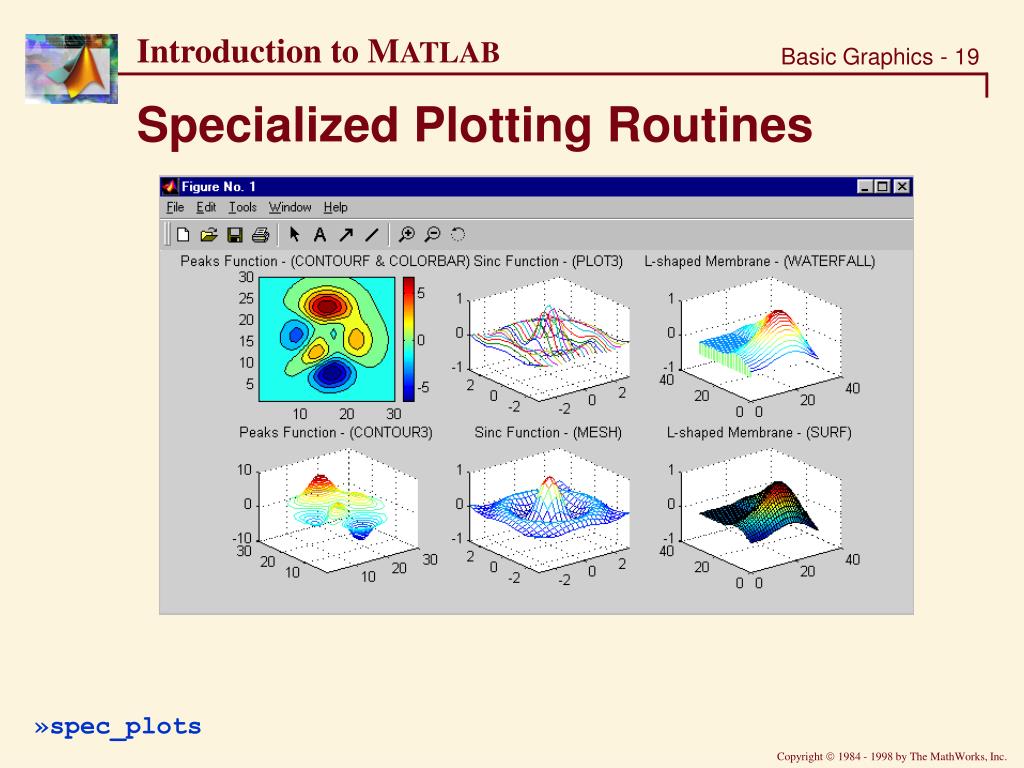 Introduction to MATLAB

Basic Graphics - 19

Specialized Plotting Routines

Figure No. 1

File Edit Tools Window Help

Peaks Function - (CONTOURF & COLORBAR)

30
25
20
15
10
5

10 20 30

5
0
-5

Sinc Function - (PLOT3)

1
0
-1
2
0
-2
-2
0
2

L-shaped Membrane - (WATERFALL)

1
0
-1
40
20
0 0
20
40

Peaks Function - (CONTOUR3)

10
0
-10
30
20
10
10
20
30

Sinc Function - (MESH)

1
0
-1
2
0
-2
-2
0
2

L-shaped Membrane - (SURF)

1
0
-1
40
20
0 0
20
40

»spec_plots

Copyright © 1984 - 1998 by The MathWorks, Inc.